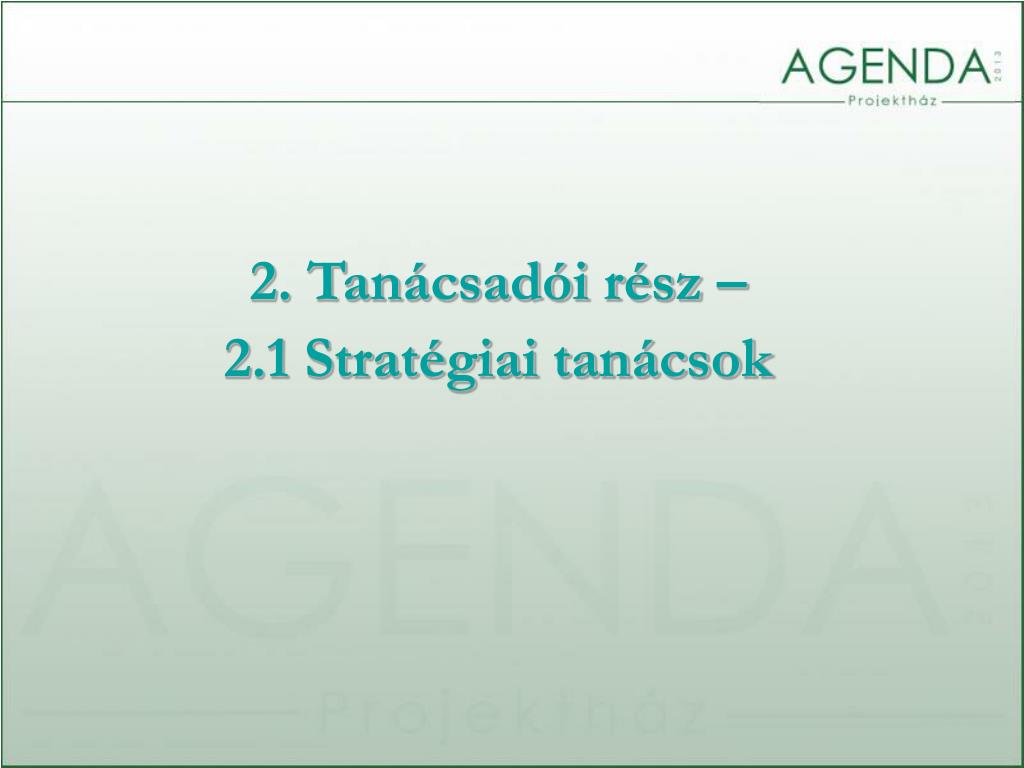 AGENDA 2013
Projektház

2. Tanácsadói rész –
2.1 Stratégiai tanácsok

AGENDA 2013
Projektház